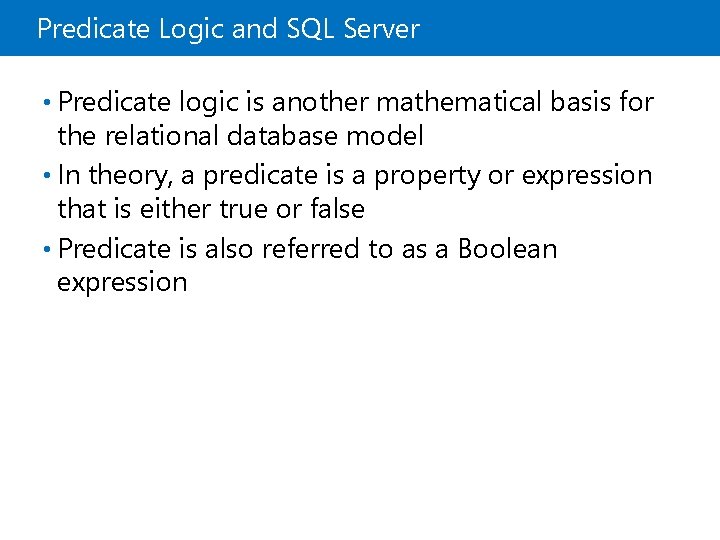 Predicate Logic and SQL Server

• Predicate logic is another mathematical basis for the relational database model
• In theory, a predicate is a property or expression that is either true or false
• Predicate is also referred to as a Boolean expression